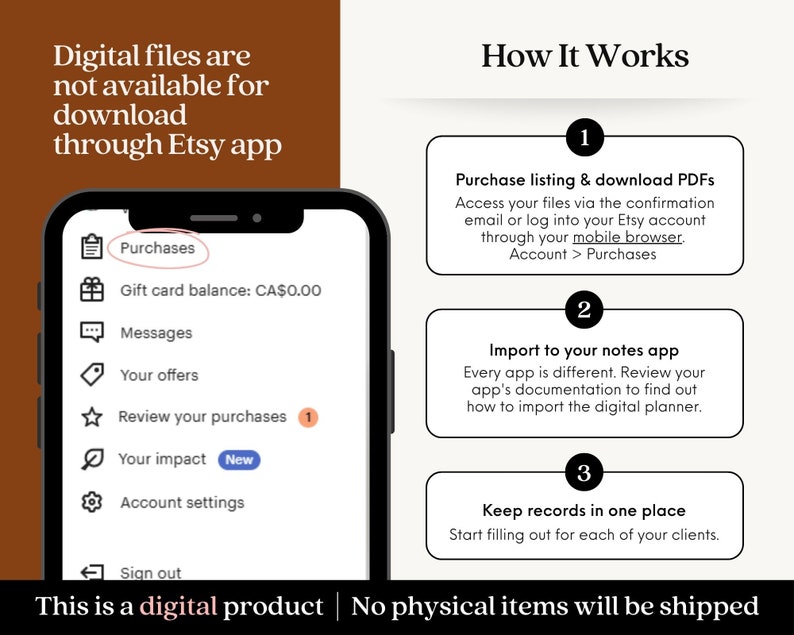 Digital files are not available for download through Etsy app

Purchases

Gift card balance: CA$0.00

Messages

Your offers

Review your purchases 1

Your impact New

Account settings

Sign out

How It Works

1

Purchase listing & download PDFs

Access your files via the confirmation email or log into your Etsy account through your mobile browser. Account > Purchases

2

Import to your notes app

Every app is different. Review your app's documentation to find out how to import the digital planner.

3

Keep records in one place

Start filling out for each of your clients.

This is a digital product | No physical items will be shipped